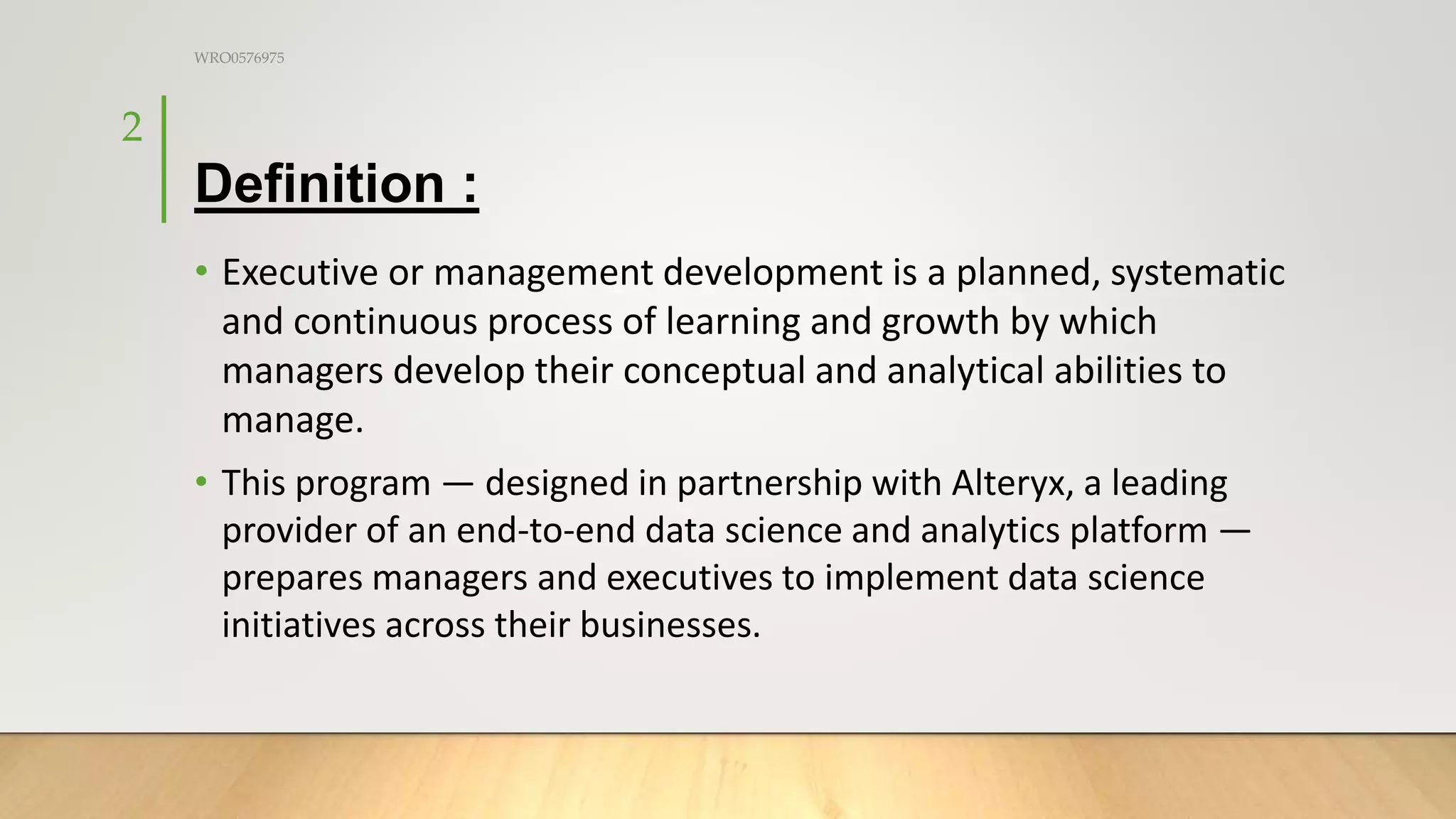 WRO0576975

2

Definition :

• Executive or management development is a planned, systematic and continuous process of learning and growth by which managers develop their conceptual and analytical abilities to manage.

• This program — designed in partnership with Alteryx, a leading provider of an end-to-end data science and analytics platform — prepares managers and executives to implement data science initiatives across their businesses.